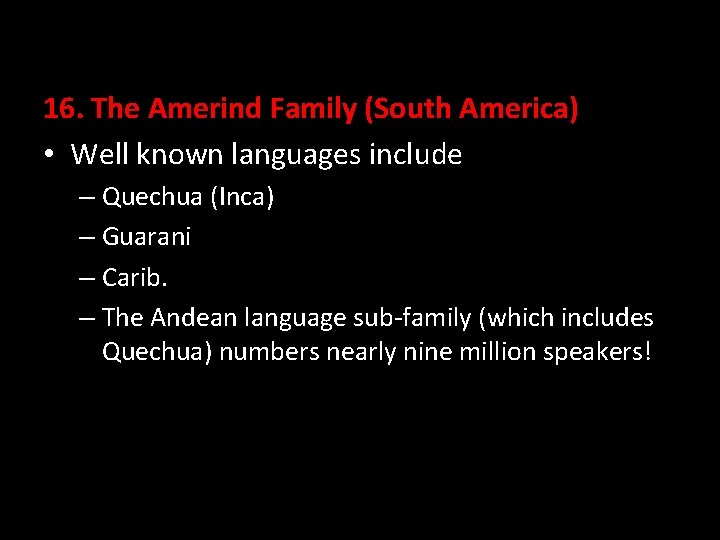 16. The Amerind Family (South America)

• Well known languages include

– Quechua (Inca)

– Guarani

– Carib.

– The Andean language sub-family (which includes Quechua) numbers nearly nine million speakers!